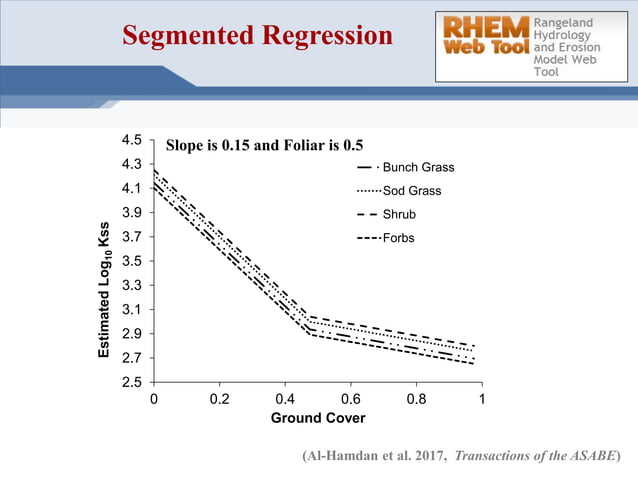 Segmented Regression

RHEM Web Tool Rangeland Hydrology and Erosion Model Web Tool

Slope is 0.15 and Foliar is 0.5

Bunch Grass
Sod Grass
Shrub
Forbs

Estimated $Log_{10}$ Kss

4.5
4.3
4.1
3.9
3.7
3.5
3.3
3.1
2.9
2.7
2.5

0
0.2
0.4
0.6
0.8
1

Ground Cover

(Al-Hamdan et al. 2017, Transactions of the ASABE)